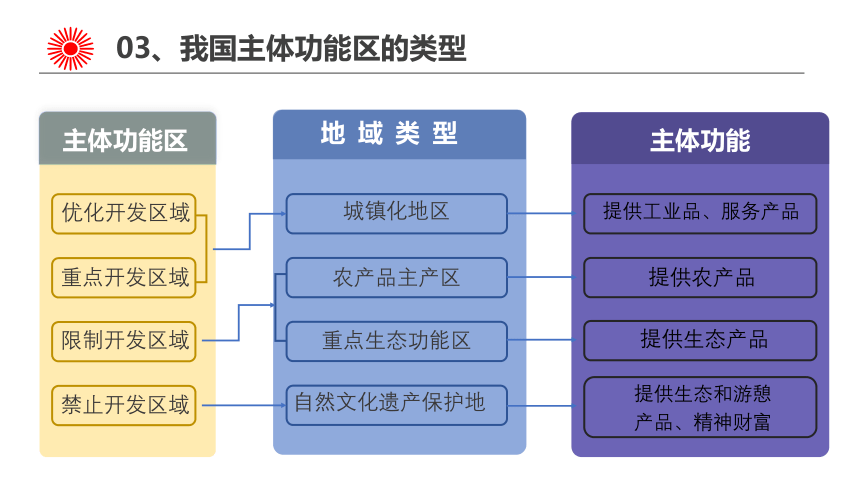 03、我国主体功能区的类型

主体功能区

优化开发区域

重点开发区域

限制开发区域

禁止开发区域

地 域 类 型

城镇化地区

农产品主产区

重点生态功能区

自然文化遗产保护地

主体功能

提供工业品、服务产品

提供农产品

提供生态产品

提供生态和游憩产品、精神财富